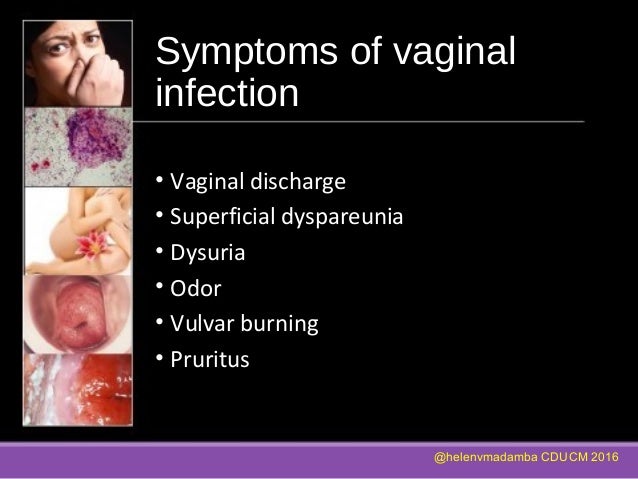 Symptoms of vaginal infection

• Vaginal discharge
• Superficial dyspareunia
• Dysuria
• Odor
• Vulvar burning
• Pruritus

@helenvmadamba CDUCM 2016